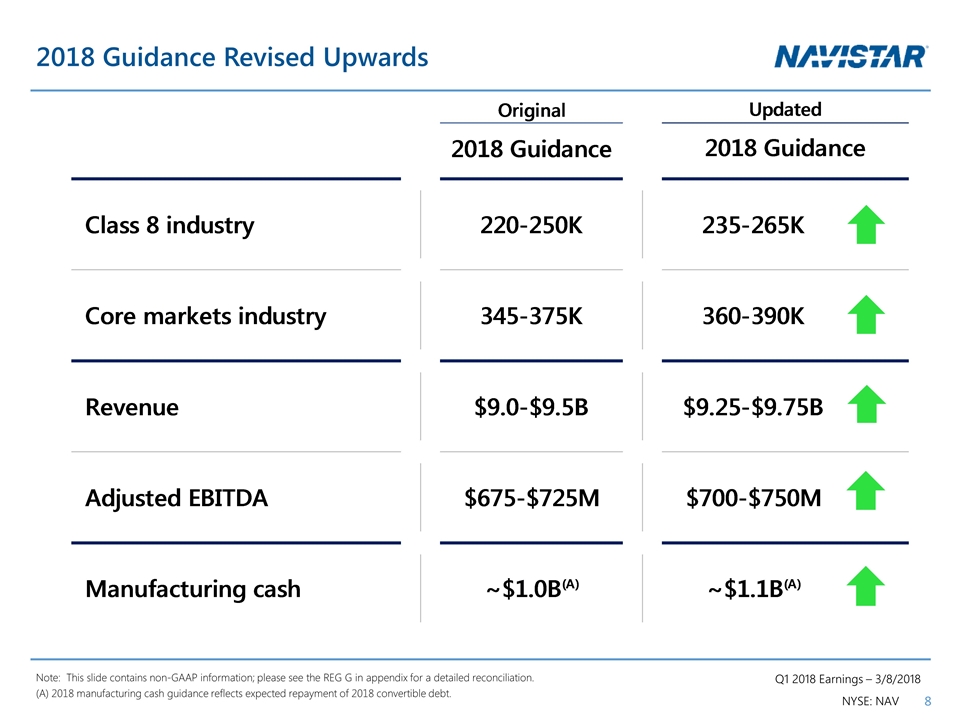 2018 Guidance Revised Upwards

NAVISTAR

|  | Original 2018 Guidance | Updated 2018 Guidance |
|---|---|---|
| Class 8 industry | 220-250K | 235-265K |
| Core markets industry | 345-375K | 360-390K |
| Revenue | \$9.0-\$9.5B | \$9.25-\$9.75B |
| Adjusted EBITDA | \$675-\$725M | \$700-\$750M |
| Manufacturing cash | ~\$1.0B$^{(A)}$ | ~\$1.1B$^{(A)}$ |

Note: This slide contains non-GAAP information; please see the REG G in appendix for a detailed reconciliation.
(A) 2018 manufacturing cash guidance reflects expected repayment of 2018 convertible debt.

Q1 2018 Earnings – 3/8/2018
NYSE: NAV 8